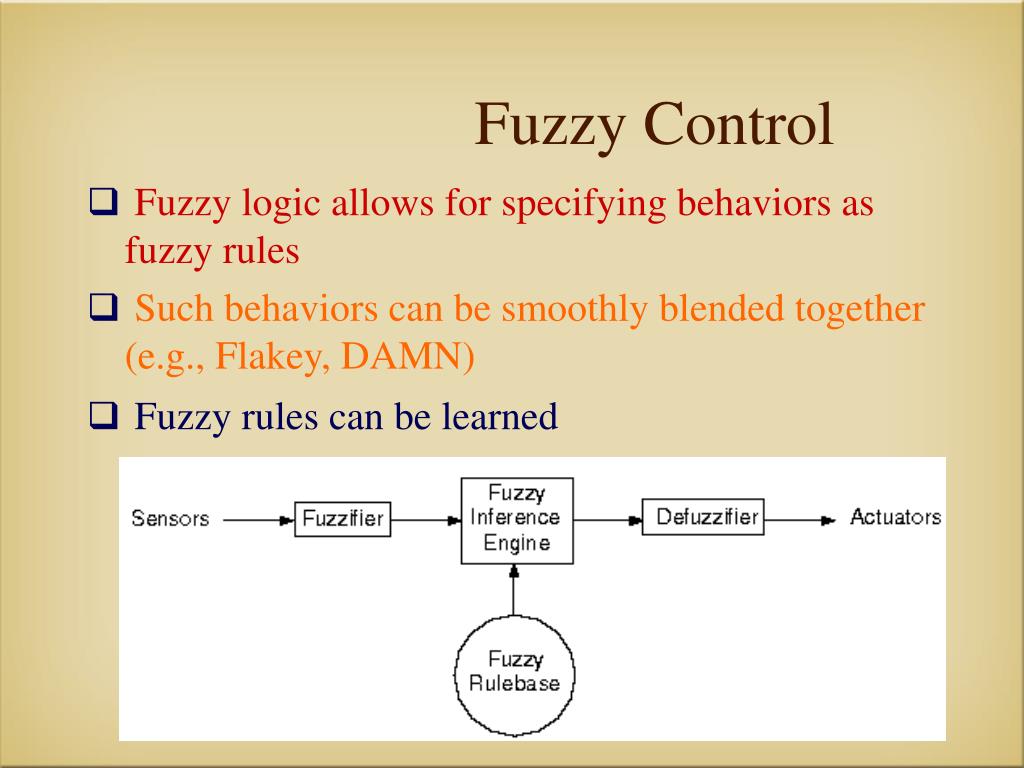 Fuzzy Control

❑ Fuzzy logic allows for specifying behaviors as fuzzy rules

❑ Such behaviors can be smoothly blended together (e.g., Flakey, DAMN)

❑ Fuzzy rules can be learned

Sensors
Fuzzifier
Fuzzy Inference Engine
Defuzzifier
Actuators
Fuzzy Rulebase